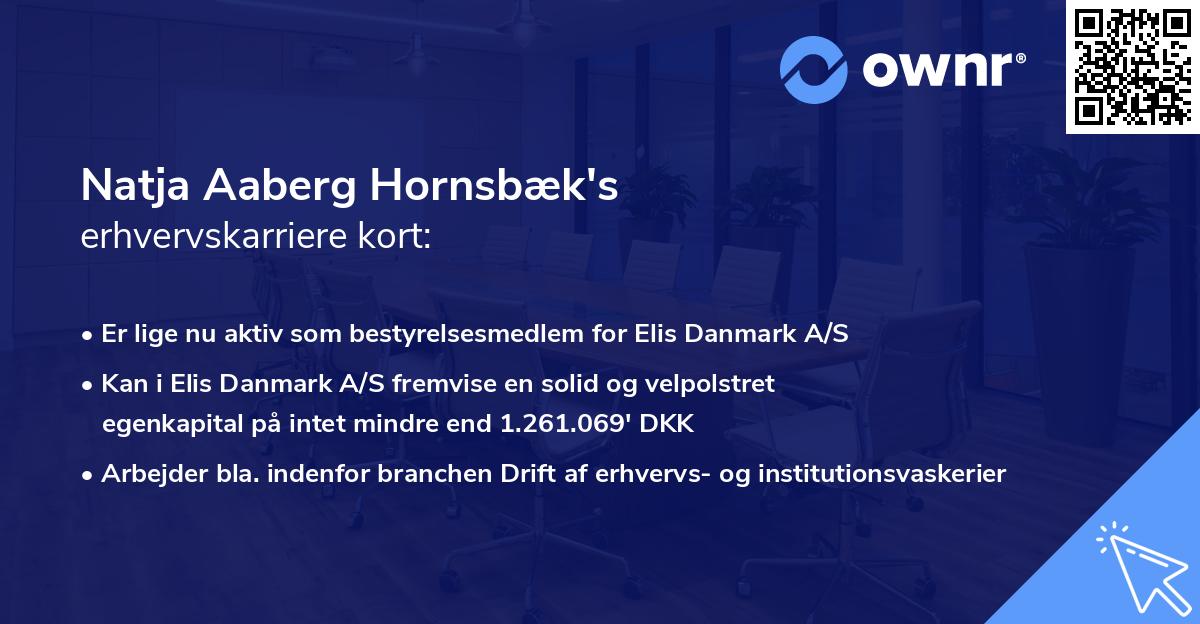 ownr®

Natja Aaberg Hornsbæk's
erhvervskarriere kort:

• Er lige nu aktiv som bestyrelsesmedlem for Elis Danmark A/S
• Kan i Elis Danmark A/S fremvise en solid og velpolstret egenkapital på intet mindre end 1.261.069' DKK
• Arbejder bla. indenfor branchen Drift af erhvervs- og institutionsvaskerier